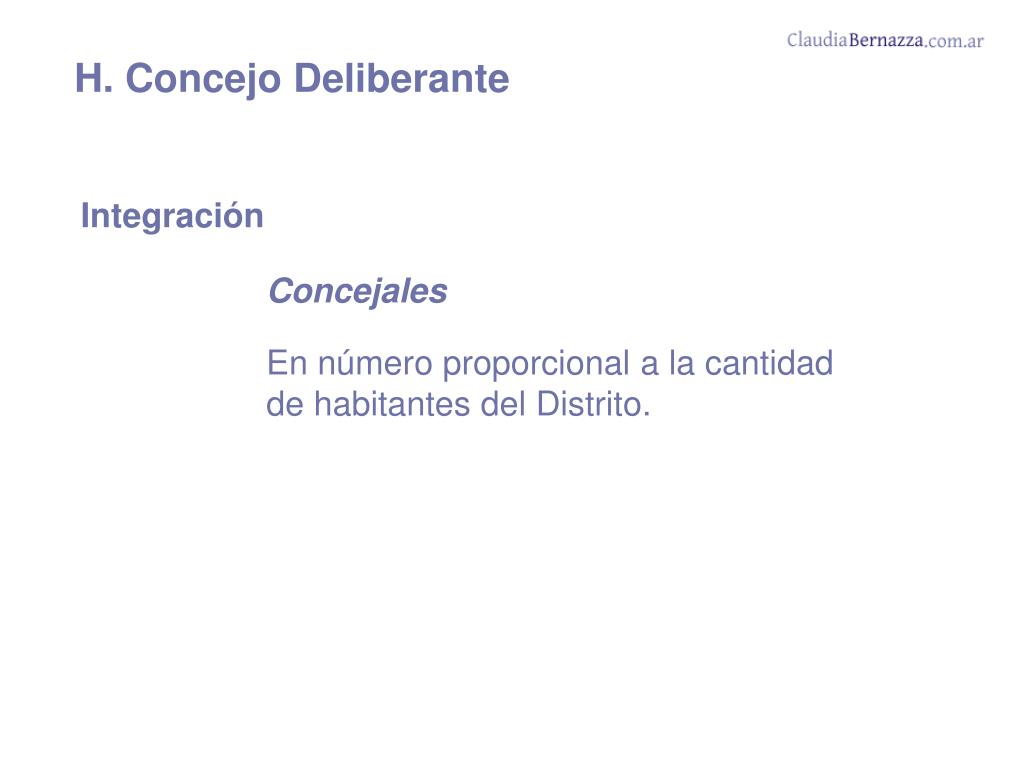 ClaudiaBernazza.com.ar

H. Concejo Deliberante

Integración

Concejales

En número proporcional a la cantidad de habitantes del Distrito.